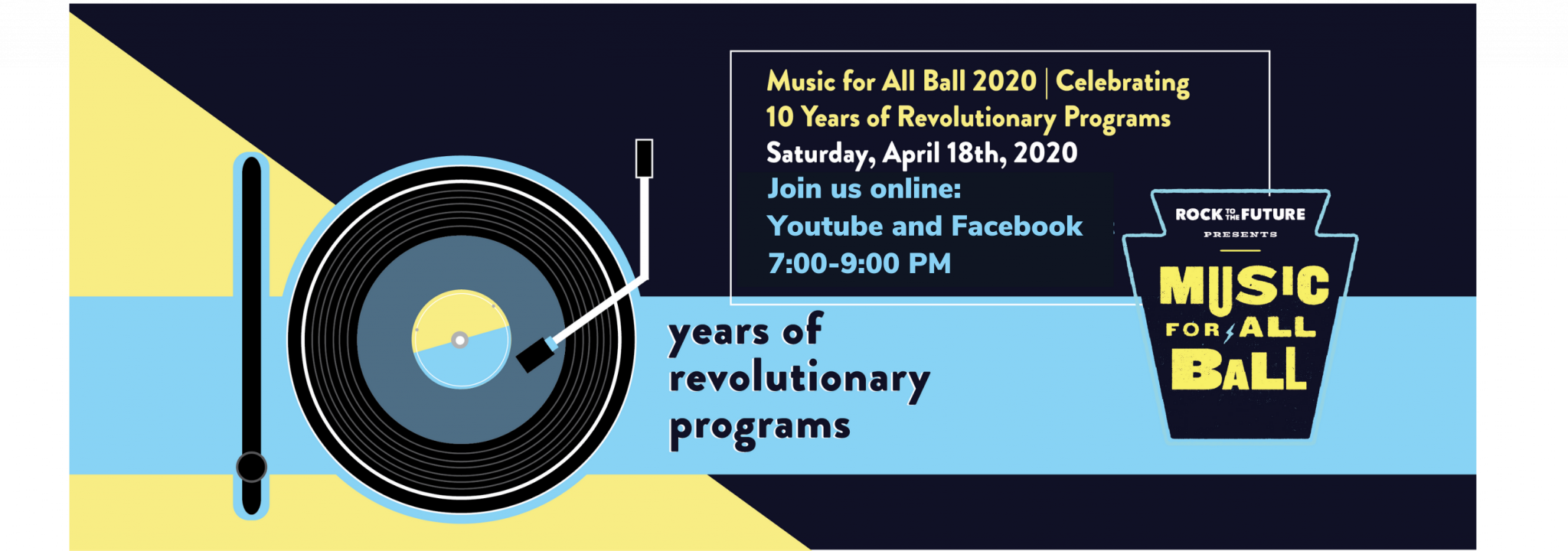 Music for All Ball 2020 | Celebrating 10 Years of Revolutionary Programs
Saturday, April 18th, 2020
Join us online:
Youtube and Facebook
7:00-9:00 PM

years of revolutionary programs

ROCK TO THE FUTURE
PRESENTS
MUSIC FOR ALL BALL